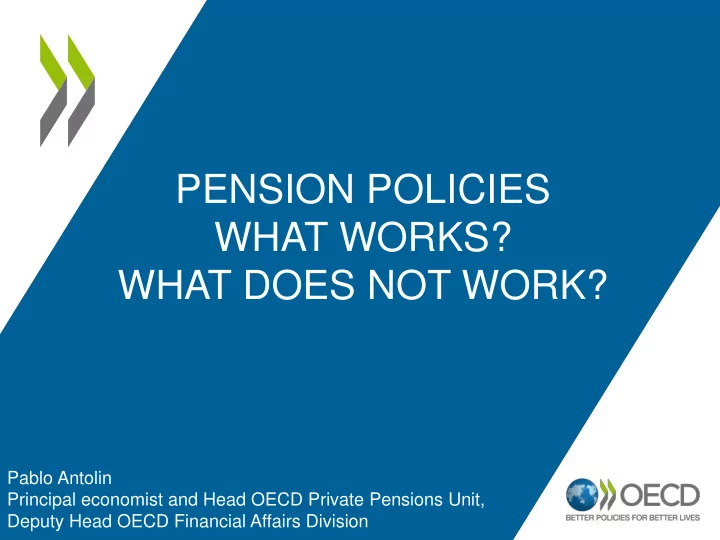 PENSION POLICIES
WHAT WORKS?
WHAT DOES NOT WORK?

Pablo Antolin
Principal economist and Head OECD Private Pensions Unit,
Deputy Head OECD Financial Affairs Division

OECD
BETTER POLICIES FOR BETTER LIVES